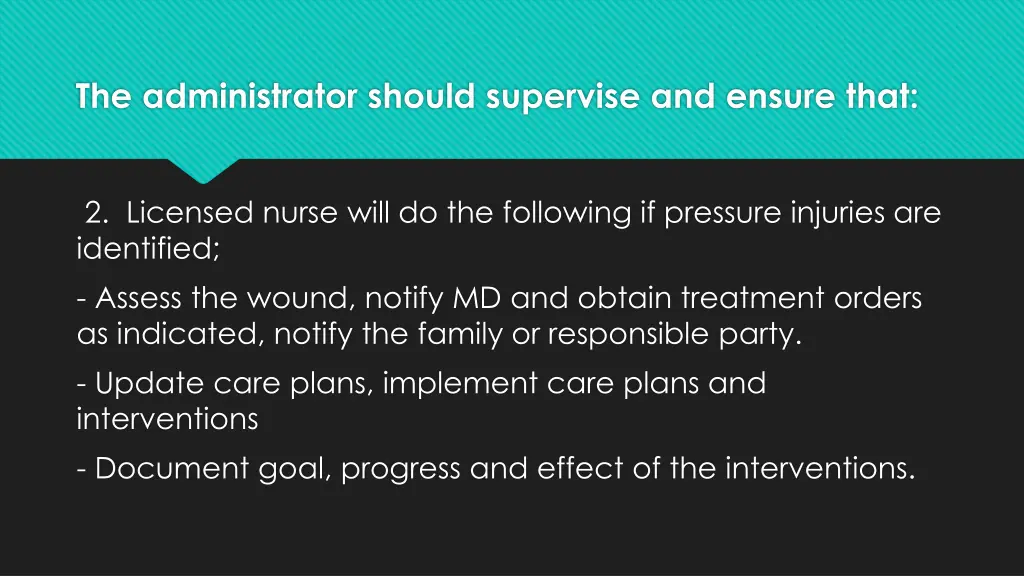 The administrator should supervise and ensure that:

2. Licensed nurse will do the following if pressure injuries are identified;

- Assess the wound, notify MD and obtain treatment orders as indicated, notify the family or responsible party.

- Update care plans, implement care plans and interventions

- Document goal, progress and effect of the interventions.